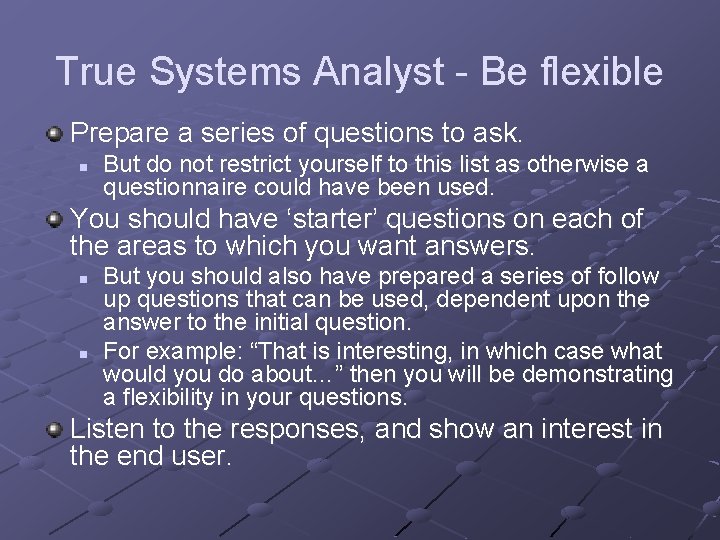 True Systems Analyst - Be flexible

Prepare a series of questions to ask.

But do not restrict yourself to this list as otherwise a questionnaire could have been used.

You should have ‘starter’ questions on each of the areas to which you want answers.

But you should also have prepared a series of follow up questions that can be used, dependent upon the answer to the initial question.

For example: “That is interesting, in which case what would you do about…” then you will be demonstrating a flexibility in your questions.

Listen to the responses, and show an interest in the end user.